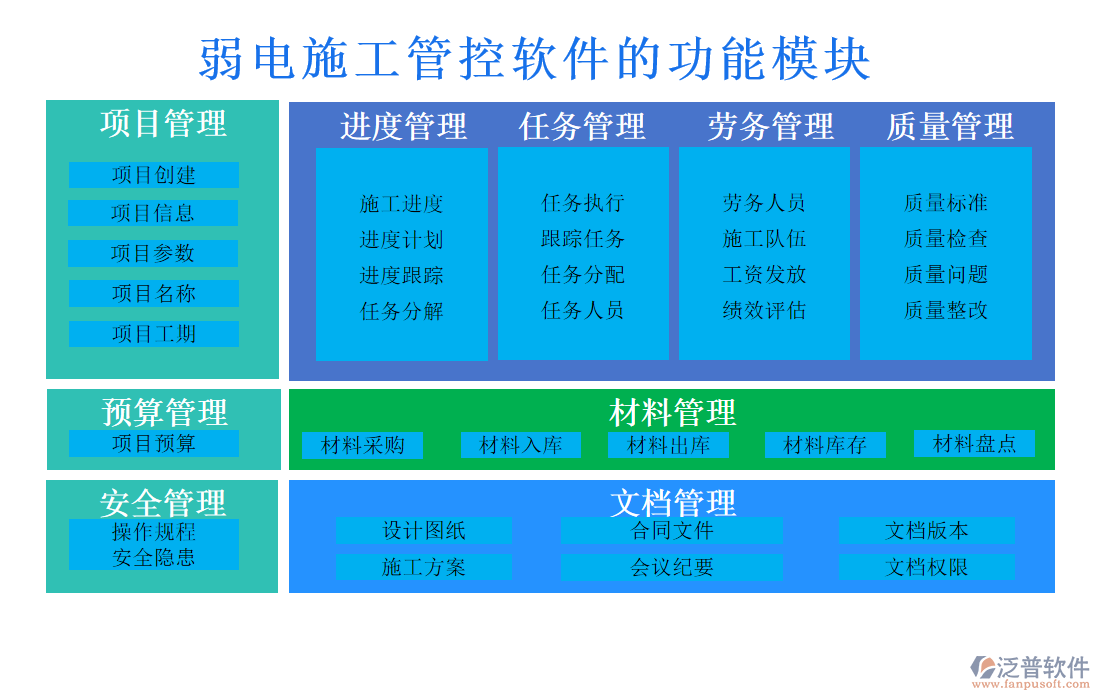 弱电施工管控软件的功能模块

项目管理
项目创建
项目信息
项目参数
项目名称
项目工期

进度管理
施工进度
进度计划
进度跟踪
任务分解

任务管理
任务执行
跟踪任务
任务分配
任务人员

劳务管理
劳务人员
施工队伍
工资发放
绩效评估

质量管理
质量标准
质量检查
质量问题
质量整改

预算管理
项目预算

材料管理
材料采购
材料入库
材料出库
材料库存
材料盘点

安全管理
操作规程
安全隐患

文档管理
设计图纸
合同文件
文档版本
施工方案
会议纪要
文档权限

泛普软件
www.fanpusoft.com